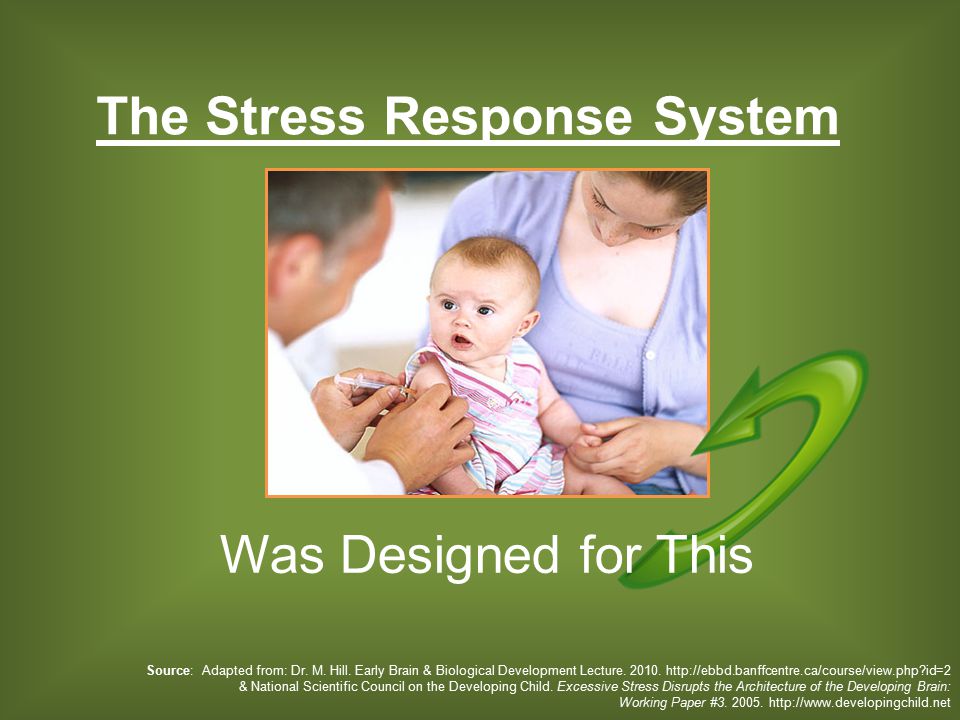 The Stress Response System

Was Designed for This

Source: Adapted from: Dr. M. Hill. Early Brain & Biological Development Lecture. 2010. http://ebbd.banffcentre.ca/course/view.php?id=2 & National Scientific Council on the Developing Child. Excessive Stress Disrupts the Architecture of the Developing Brain: Working Paper #3. 2005. http://www.developingchild.net